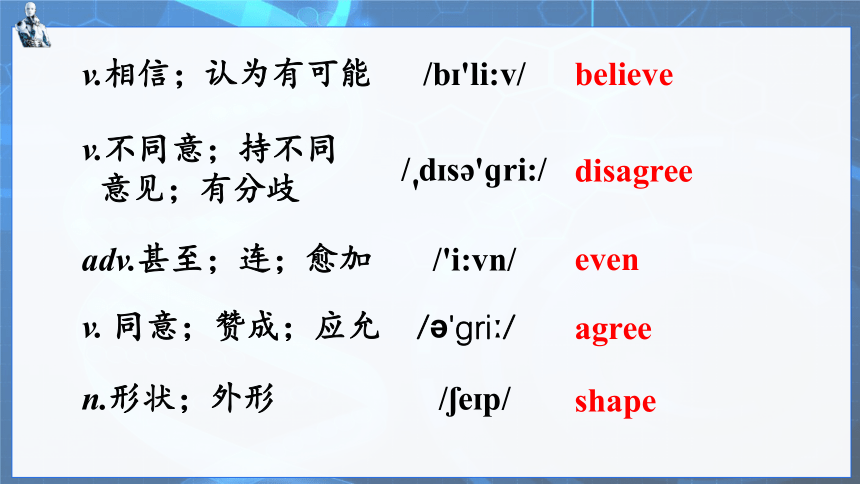 v.相信；认为有可能 /bɪ'li:v/ believe

v.不同意；持不同意见；有分歧 /ˌdɪsə'gri:/ disagree

adv.甚至；连；愈加 /'i:vn/ even

v. 同意；赞成；应允 /ə'griː/ agree

n.形状；外形 /ʃeɪp/ shape